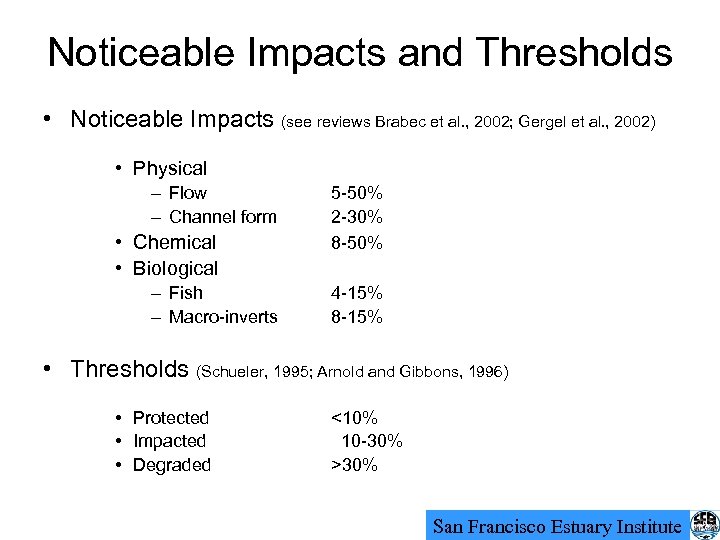 Noticeable Impacts and Thresholds

• Noticeable Impacts (see reviews Brabec et al., 2002; Gergel et al., 2002)

• Physical
– Flow 5-50%
– Channel form 2-30%
• Chemical 8-50%
• Biological
– Fish 4-15%
– Macro-inverts 8-15%

• Thresholds (Schueler, 1995; Arnold and Gibbons, 1996)

• Protected <10%
• Impacted 10-30%
• Degraded >30%

San Francisco Estuary Institute